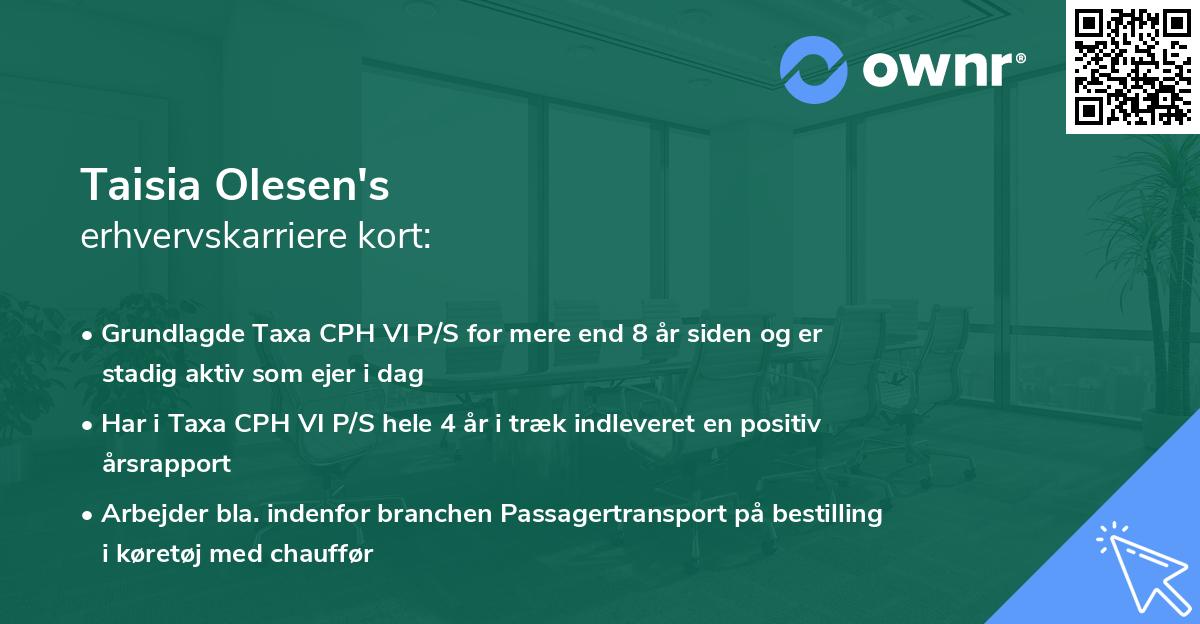 ownr®

Taisia Olesen's
erhvervskarriere kort:

• Grundlagde Taxa CPH VI P/S for mere end 8 år siden og er stadig aktiv som ejer i dag
• Har i Taxa CPH VI P/S hele 4 år i træk indleveret en positiv årsrapport
• Arbejder bla. indenfor branchen Passagertransport på bestilling i køretøj med chauffør